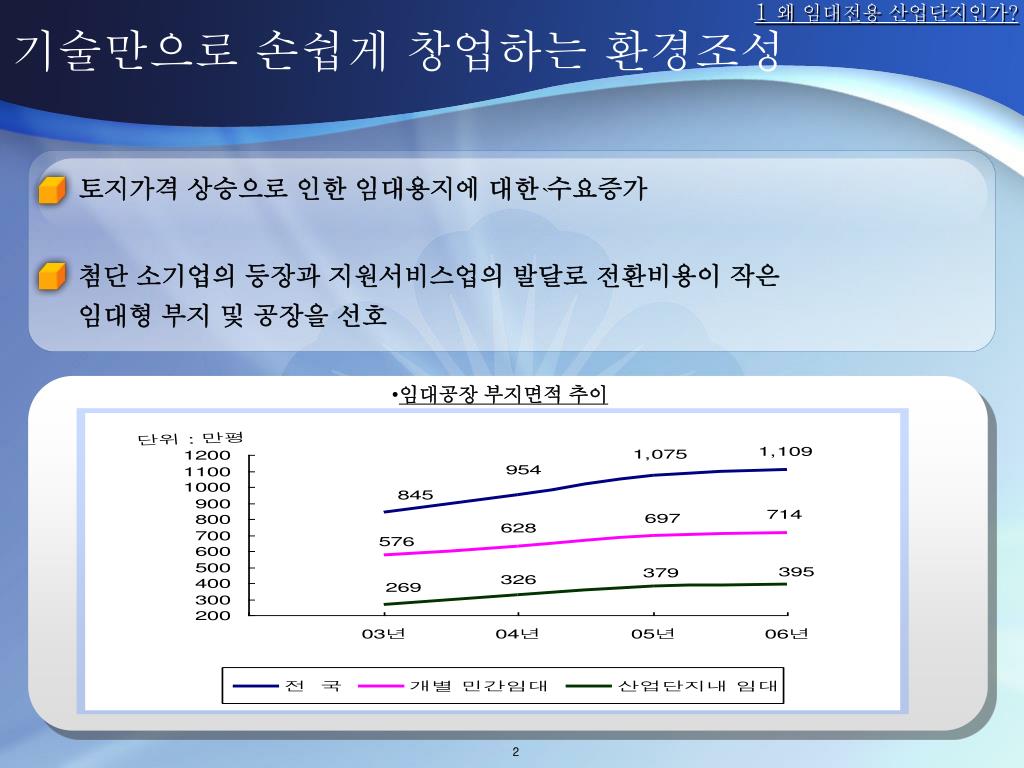 1 왜 임대전용 산업단지인가?

기술만으로 손쉽게 창업하는 환경조성

토지가격 상승으로 인한 임대용지에 대한 수요증가

첨단 소기업의 등장과 지원서비스업의 발달로 전환비용이 작은 임대형 부지 및 공장을 선호

•임대공장 부지면적 추이

단위 : 만평

1200
1100
1000
900
800
700
600
500
400
300
200

845
954
1,075
1,109
576
628
697
714
269
326
379
395

03년
04년
05년
06년

전 국
개별 민간임대
산업단지내 임대

2